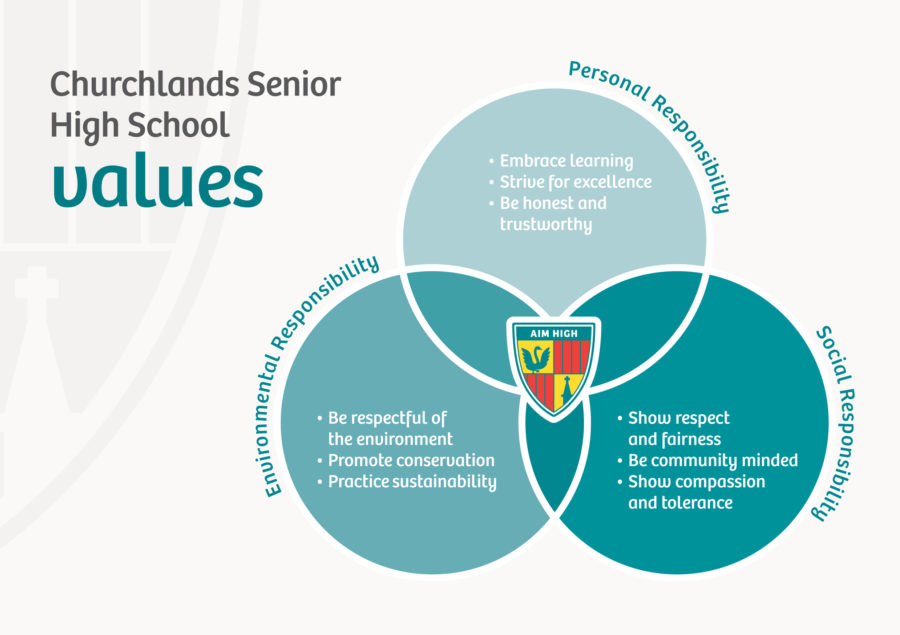 Churchlands Senior High School
values

Personal Responsibility

• Embrace learning
• Strive for excellence
• Be honest and trustworthy

Environmental Responsibility

• Be respectful of the environment
• Promote conservation
• Practice sustainability

AIM HIGH

Social Responsibility

• Show respect and fairness
• Be community minded
• Show compassion and tolerance